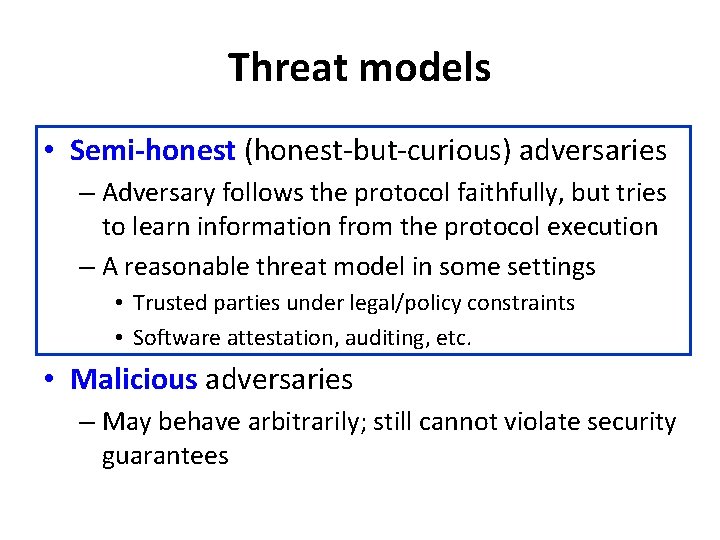 Threat models

• Semi-honest (honest-but-curious) adversaries
– Adversary follows the protocol faithfully, but tries to learn information from the protocol execution
– A reasonable threat model in some settings
• Trusted parties under legal/policy constraints
• Software attestation, auditing, etc.

• Malicious adversaries
– May behave arbitrarily; still cannot violate security guarantees